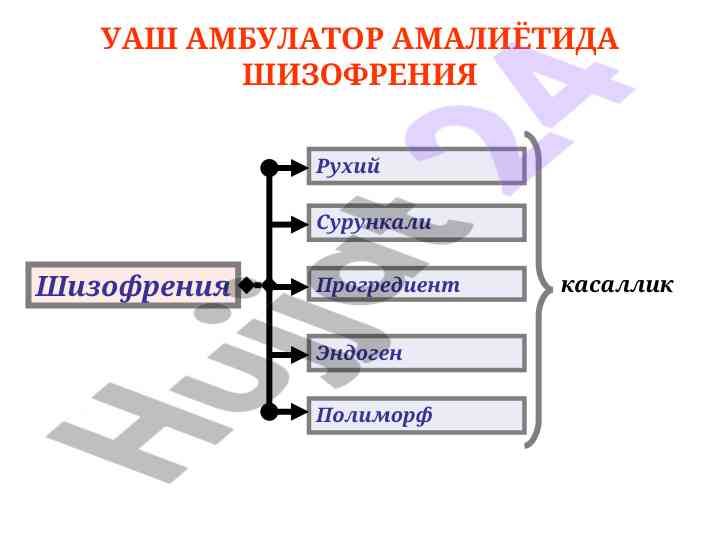 УАШ АМБУЛАТОР АМАЛИЁТИДА ШИЗОФРЕНИЯ

Шизофрения

Рухий

Сурункали

Прогредиент

Эндоген

Полиморф

касаллик

Hujjat 24